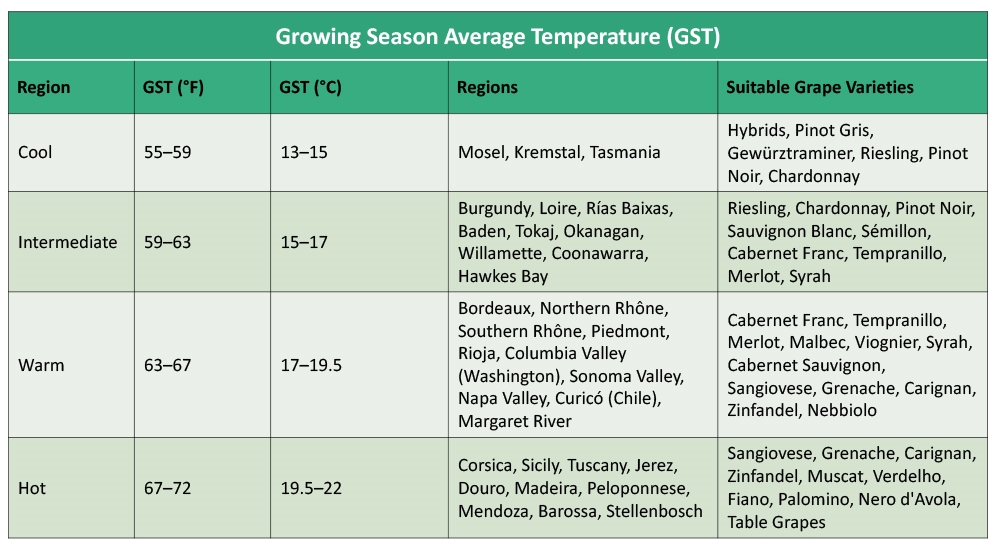 Growing Season Average Temperature (GST)

| Region | GST (°F) | GST (°C) | Regions | Suitable Grape Varieties |
|---|---|---|---|---|
| Cool | 55–59 | 13–15 | Mosel, Kremstal, Tasmania | Hybrids, Pinot Gris, Gewürztraminer, Riesling, Pinot Noir, Chardonnay |
| Intermediate | 59–63 | 15–17 | Burgundy, Loire, Rías Baixas, Baden, Tokaj, Okanagan, Willamette, Coonawarra, Hawkes Bay | Riesling, Chardonnay, Pinot Noir, Sauvignon Blanc, Sémillon, Cabernet Franc, Tempranillo, Merlot, Syrah |
| Warm | 63–67 | 17–19.5 | Bordeaux, Northern Rhône, Southern Rhône, Piedmont, Rioja, Columbia Valley (Washington), Sonoma Valley, Napa Valley, Curicó (Chile), Margaret River | Cabernet Franc, Tempranillo, Merlot, Malbec, Viognier, Syrah, Cabernet Sauvignon, Sangiovese, Grenache, Carignan, Zinfandel, Nebbiolo |
| Hot | 67–72 | 19.5–22 | Corsica, Sicily, Tuscany, Jerez, Douro, Madeira, Peloponnese, Mendoza, Barossa, Stellenbosch | Sangiovese, Grenache, Carignan, Zinfandel, Muscat, Verdelho, Fiano, Palomino, Nero d'Avola, Table Grapes |